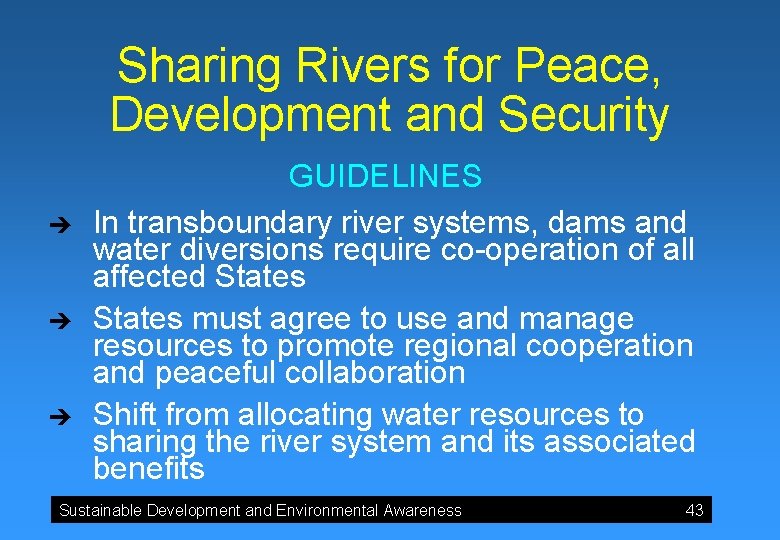 Sharing Rivers for Peace, Development and Security

GUIDELINES

➔ In transboundary river systems, dams and water diversions require co-operation of all affected States

➔ States must agree to use and manage resources to promote regional cooperation and peaceful collaboration

➔ Shift from allocating water resources to sharing the river system and its associated benefits

Sustainable Development and Environmental Awareness 43